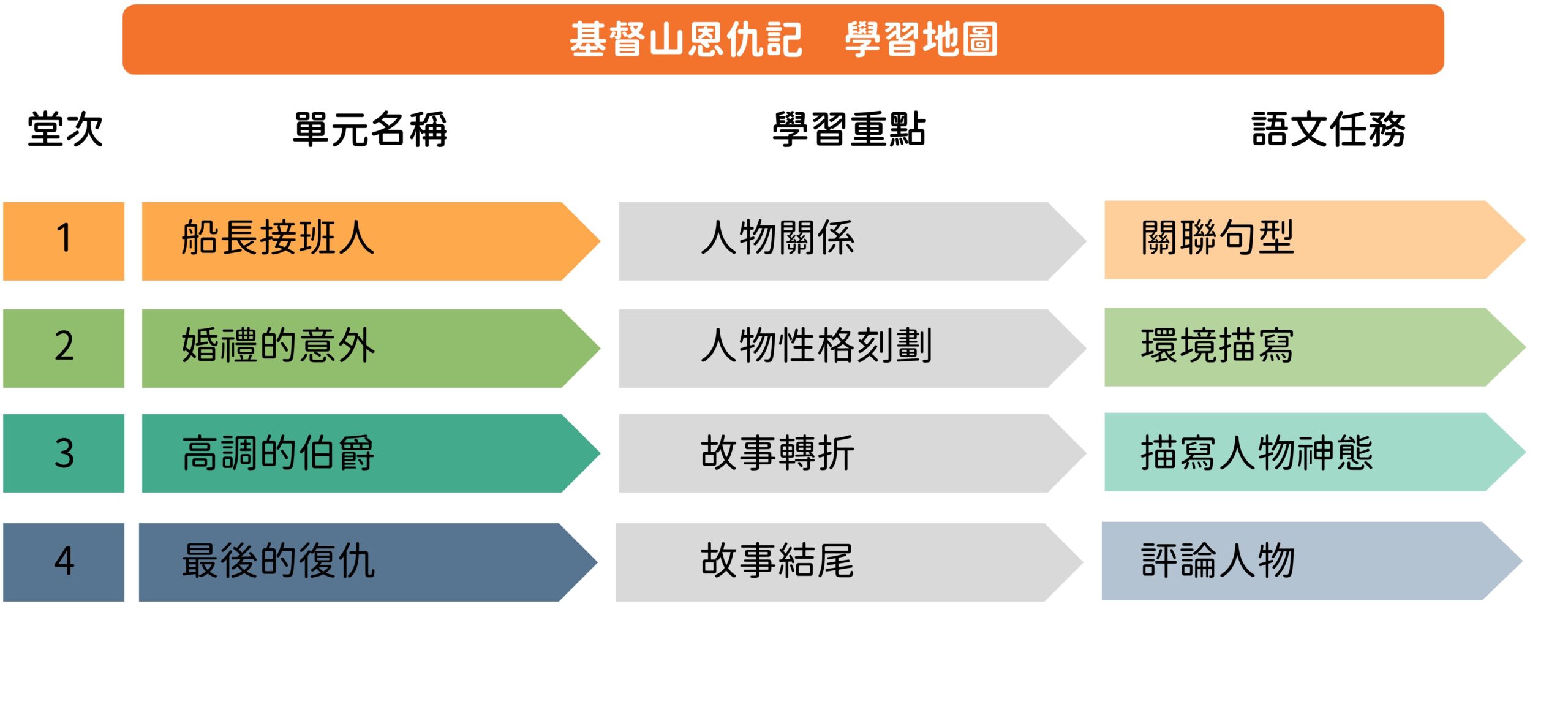 基督山恩仇記　學習地圖

| 堂次 | 單元名稱 | 學習重點 | 語文任務 |
|---|---|---|---|
| 1 | 船長接班人 | 人物關係 | 關聯句型 |
| 2 | 婚禮的意外 | 人物性格刻劃 | 環境描寫 |
| 3 | 高調的伯爵 | 故事轉折 | 描寫人物神態 |
| 4 | 最後的復仇 | 故事結尾 | 評論人物 |